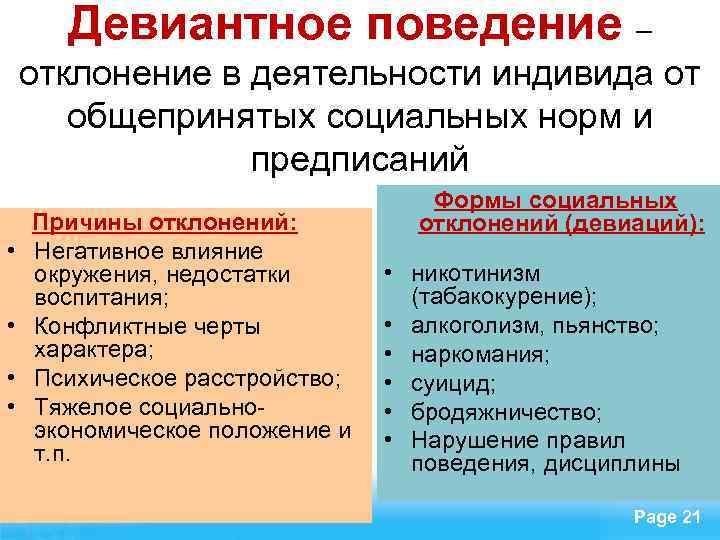 Девиантное поведение – отклонение в деятельности индивида от общепринятых социальных норм и предписаний

Причины отклонений:
• Негативное влияние окружения, недостатки воспитания;
• Конфликтные черты характера;
• Психическое расстройство;
• Тяжелое социально-экономическое положение и т.п.

Формы социальных отклонений (девиаций):
• никотинизм (табакокурение);
• алкоголизм, пьянство;
• наркомания;
• суицид;
• бродяжничество;
• Нарушение правил поведения, дисциплины

Page 21